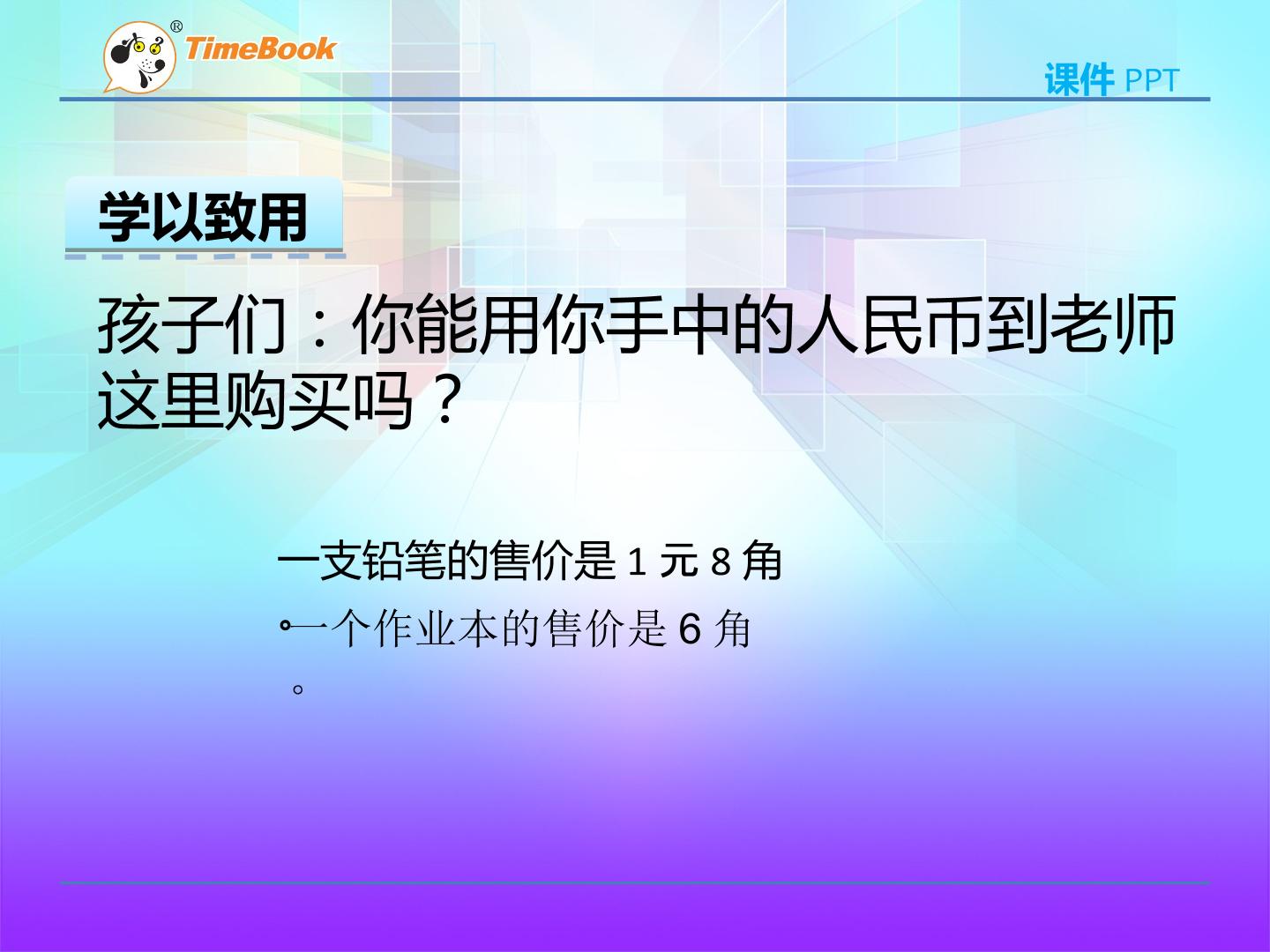 TimeBook®

课件PPT

学以致用

孩子们：你能用你手中的人民币到老师这里购买吗？

一支铅笔的售价是1元8角。一个作业本的售价是6角。